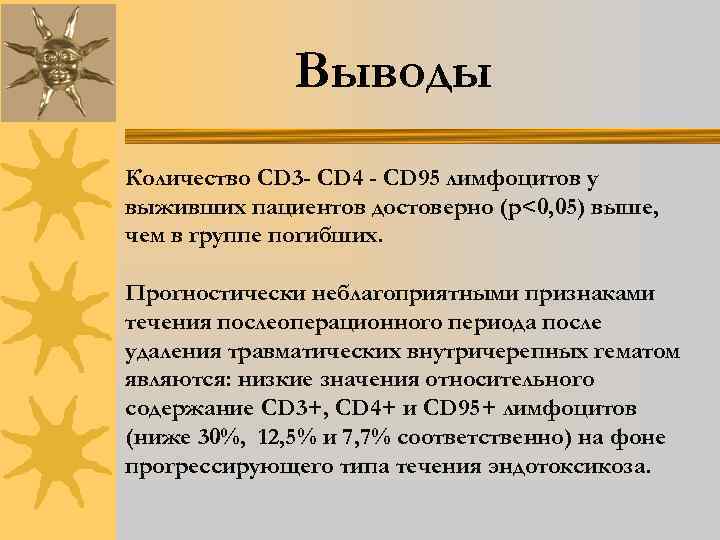 Выводы

Количество CD3- CD4 - CD95 лимфоцитов у выживших пациентов достоверно (p<0,05) выше, чем в группе погибших.

Прогностически неблагоприятными признаками течения послеоперационного периода после удаления травматических внутричерепных гематом являются: низкие значения относительного содержание CD3+, CD4+ и CD95+ лимфоцитов (ниже 30%, 12,5% и 7,7% соответственно) на фоне прогрессирующего типа течения эндотоксикоза.